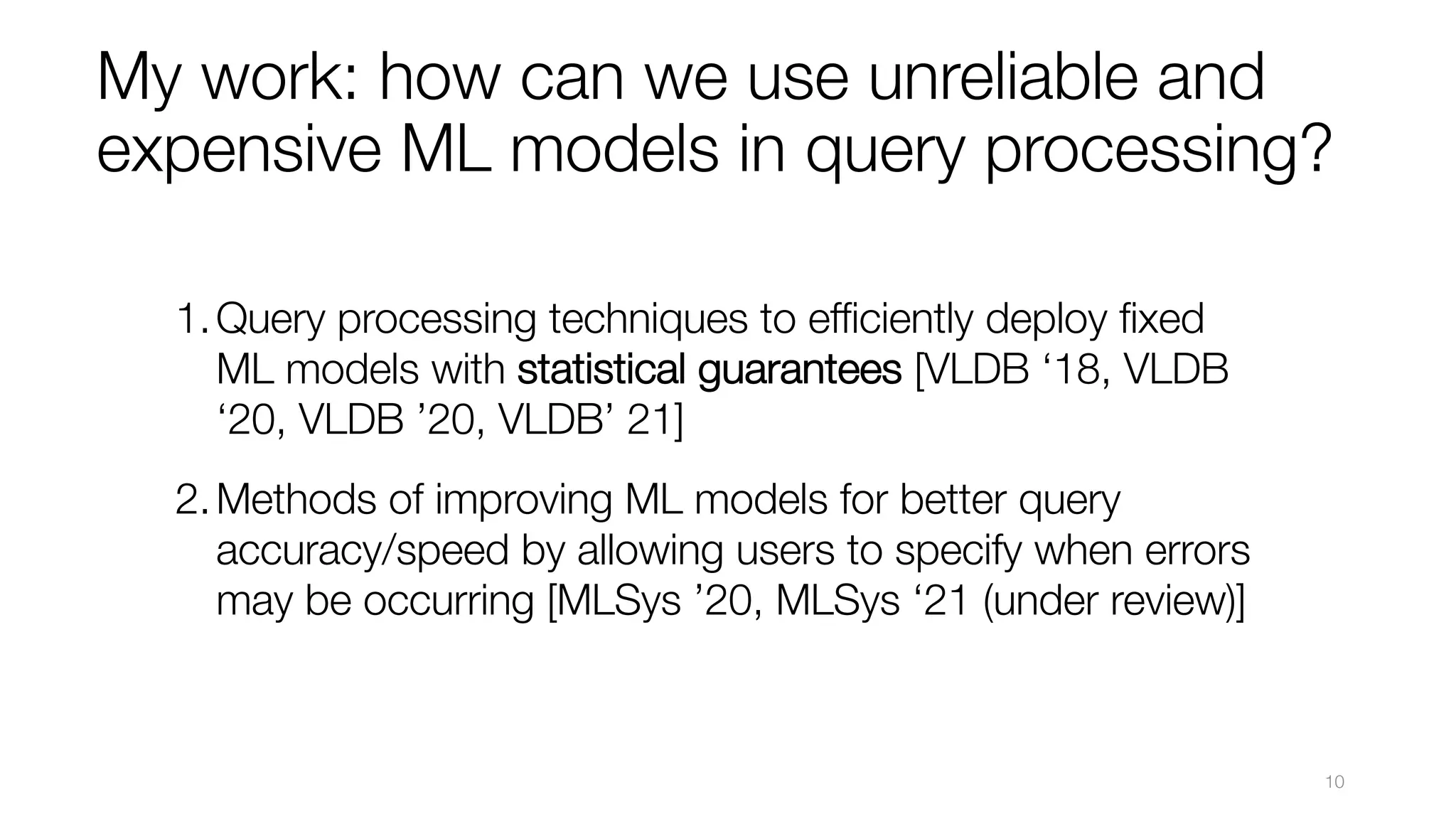 My work: how can we use unreliable and expensive ML models in query processing?

1. Query processing techniques to efficiently deploy fixed ML models with statistical guarantees [VLDB ‘18, VLDB ‘20, VLDB ’20, VLDB’ 21]

2. Methods of improving ML models for better query accuracy/speed by allowing users to specify when errors may be occurring [MLSys ’20, MLSys ‘21 (under review)]

10